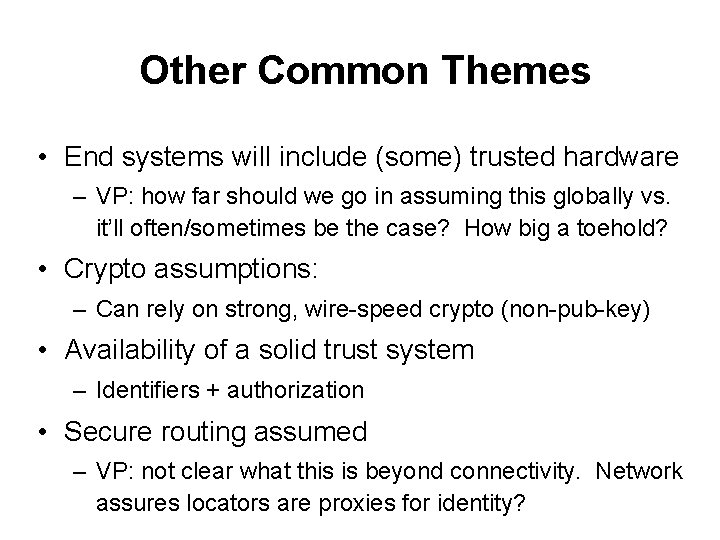 Other Common Themes

• End systems will include (some) trusted hardware
– VP: how far should we go in assuming this globally vs. it'll often/sometimes be the case? How big a toehold?

• Crypto assumptions:
– Can rely on strong, wire-speed crypto (non-pub-key)

• Availability of a solid trust system
– Identifiers + authorization

• Secure routing assumed
– VP: not clear what this is beyond connectivity. Network assures locators are proxies for identity?